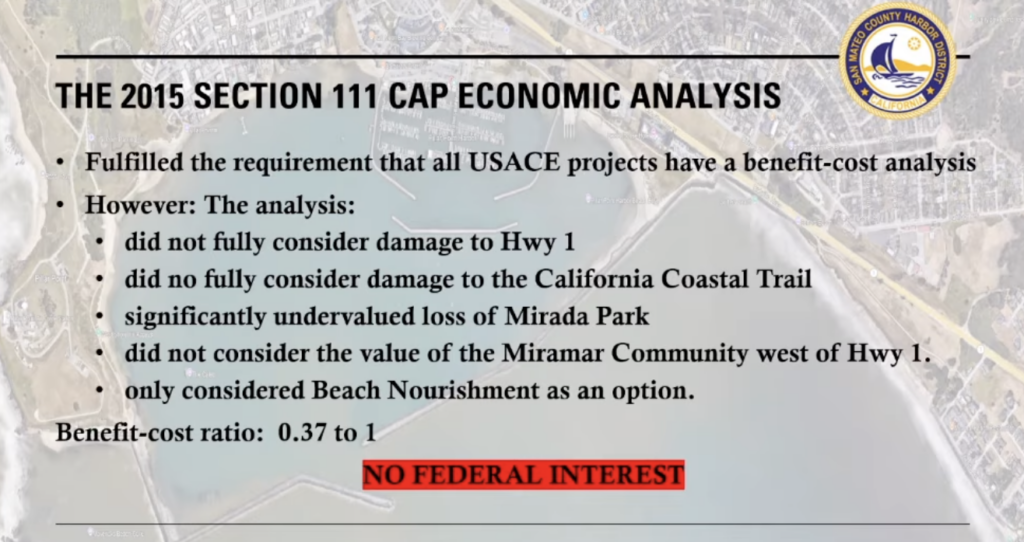 SAN MATEO COUNTY HARBOR DISTRICT
CALIFORNIA

THE 2015 SECTION 111 CAP ECONOMIC ANALYSIS

• Fulfilled the requirement that all USACE projects have a benefit-cost analysis
• However: The analysis:
  • did not fully consider damage to Hwy 1
  • did no fully consider damage to the California Coastal Trail
  • significantly undervalued loss of Mirada Park
  • did not consider the value of the Miramar Community west of Hwy 1.
  • only considered Beach Nourishment as an option.

Benefit-cost ratio: 0.37 to 1

NO FEDERAL INTEREST